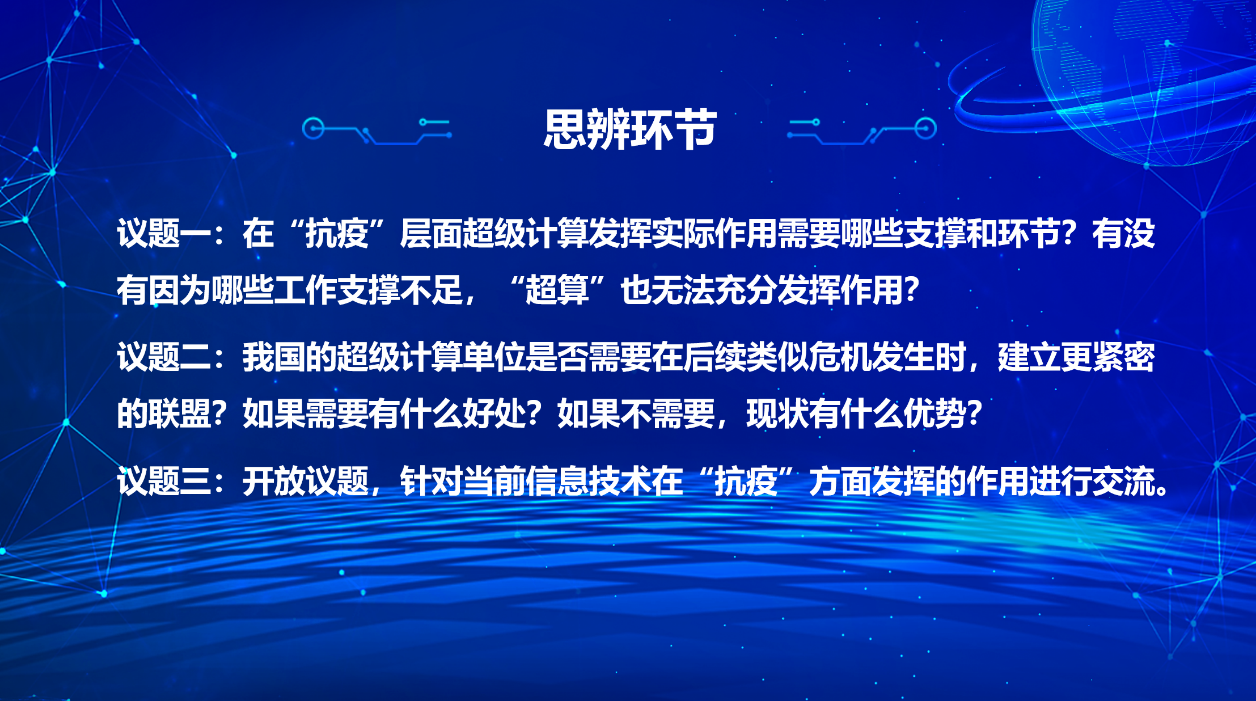 思辨环节

议题一：在“抗疫”层面超级计算发挥实际作用需要哪些支撑和环节？有没有因为哪些工作支撑不足，“超算”也无法充分发挥作用？

议题二：我国的超级计算单位是否需要在后续类似危机发生时，建立更紧密的联盟？如果需要有什么好处？如果不需要，现状有什么优势？

议题三：开放议题，针对当前信息技术在“抗疫”方面发挥的作用进行交流。